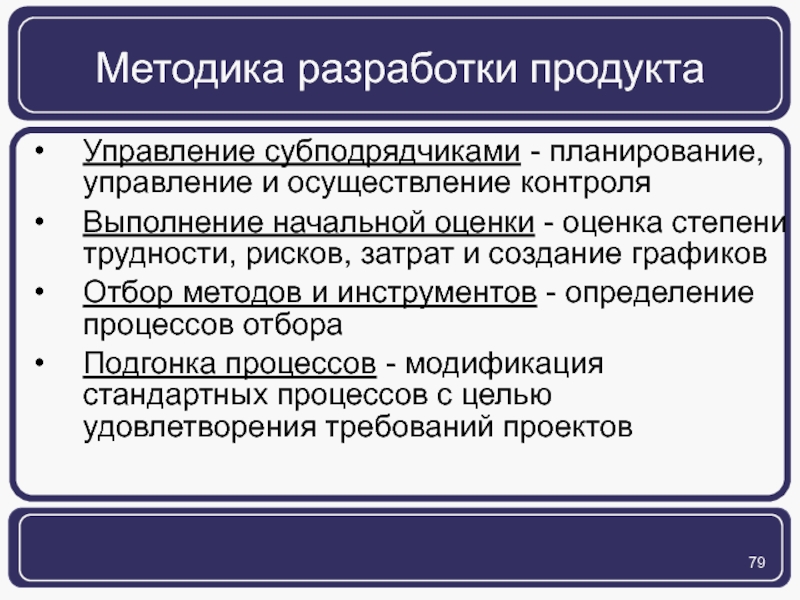 Методика разработки продукта

• Управление субподрядчиками - планирование, управление и осуществление контроля

• Выполнение начальной оценки - оценка степени трудности, рисков, затрат и создание графиков

• Отбор методов и инструментов - определение процессов отбора

• Подгонка процессов - модификация стандартных процессов с целью удовлетворения требований проектов

79